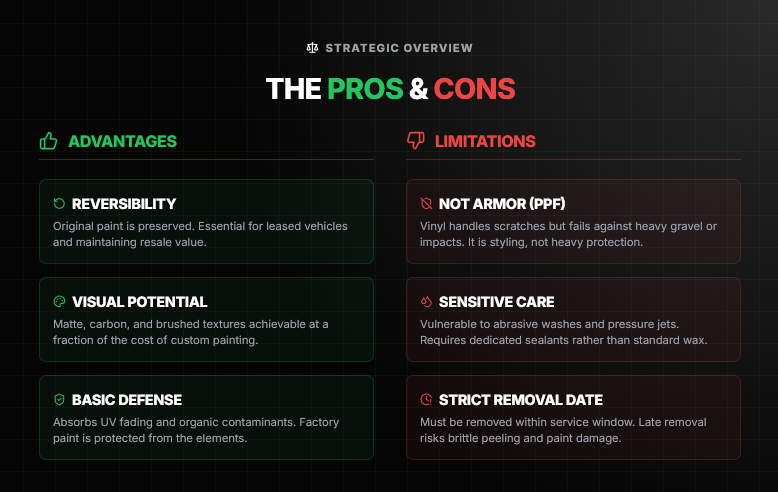 STRATEGIC OVERVIEW

THE PROS & CONS

ADVANTAGES

REVERSIBILITY
Original paint is preserved. Essential for leased vehicles and maintaining resale value.

VISUAL POTENTIAL
Matte, carbon, and brushed textures achievable at a fraction of the cost of custom painting.

BASIC DEFENSE
Absorbs UV fading and organic contaminants. Factory paint is protected from the elements.

LIMITATIONS

NOT ARMOR (PPF)
Vinyl handles scratches but fails against heavy gravel or impacts. It is styling, not heavy protection.

SENSITIVE CARE
Vulnerable to abrasive washes and pressure jets. Requires dedicated sealants rather than standard wax.

STRICT REMOVAL DATE
Must be removed within service window. Late removal risks brittle peeling and paint damage.